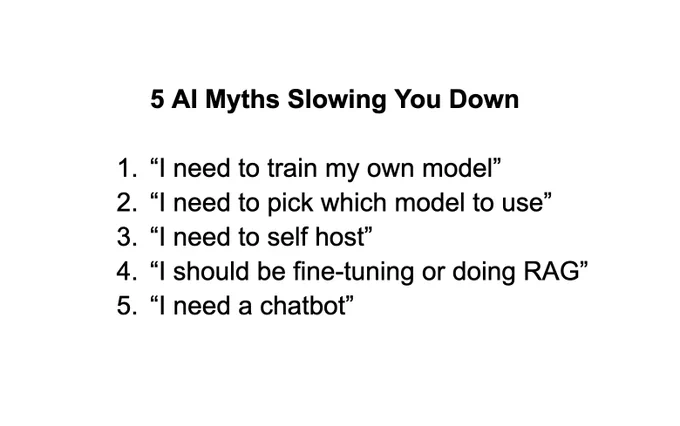 5 AI Myths Slowing You Down

1. “I need to train my own model”
2. “I need to pick which model to use”
3. “I need to self host”
4. “I should be fine-tuning or doing RAG”
5. “I need a chatbot”